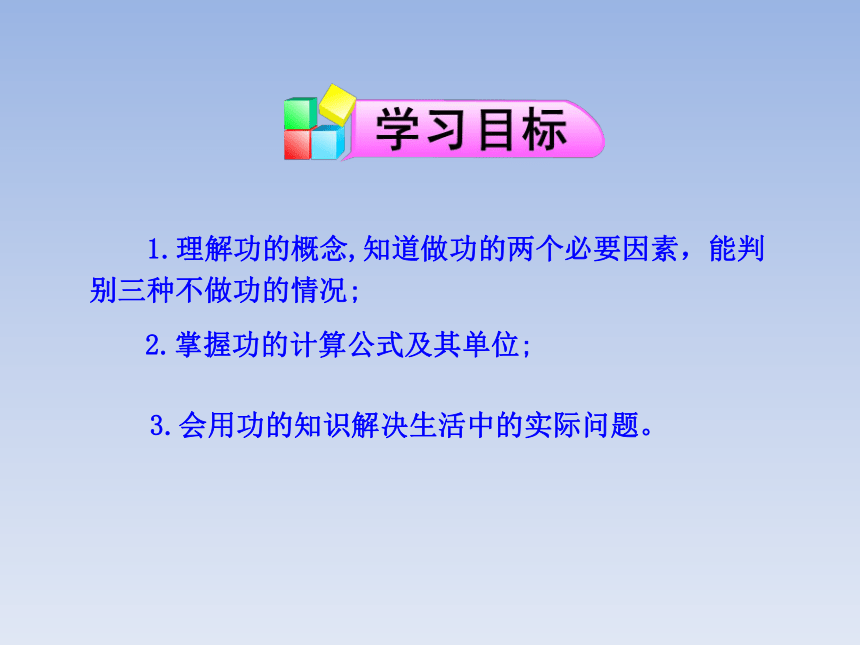 学习目标

1.理解功的概念,知道做功的两个必要因素，能判别三种不做功的情况;

2.掌握功的计算公式及其单位;

3.会用功的知识解决生活中的实际问题。